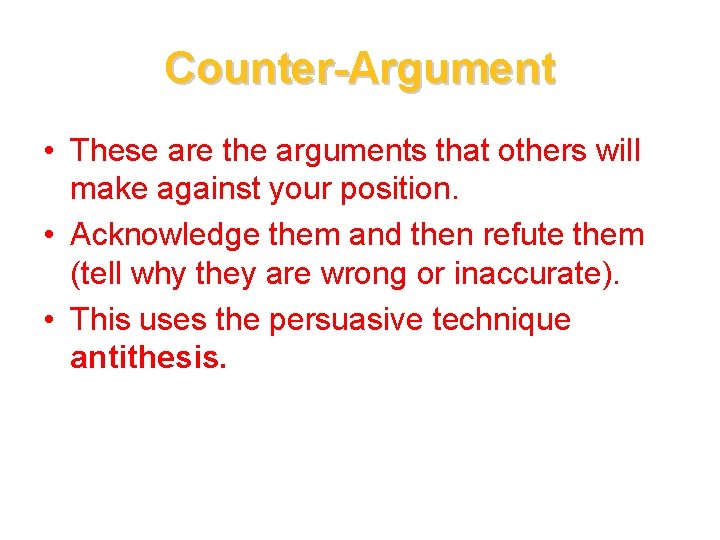 Counter-Argument

• These are the arguments that others will make against your position.
• Acknowledge them and then refute them (tell why they are wrong or inaccurate).
• This uses the persuasive technique antithesis.